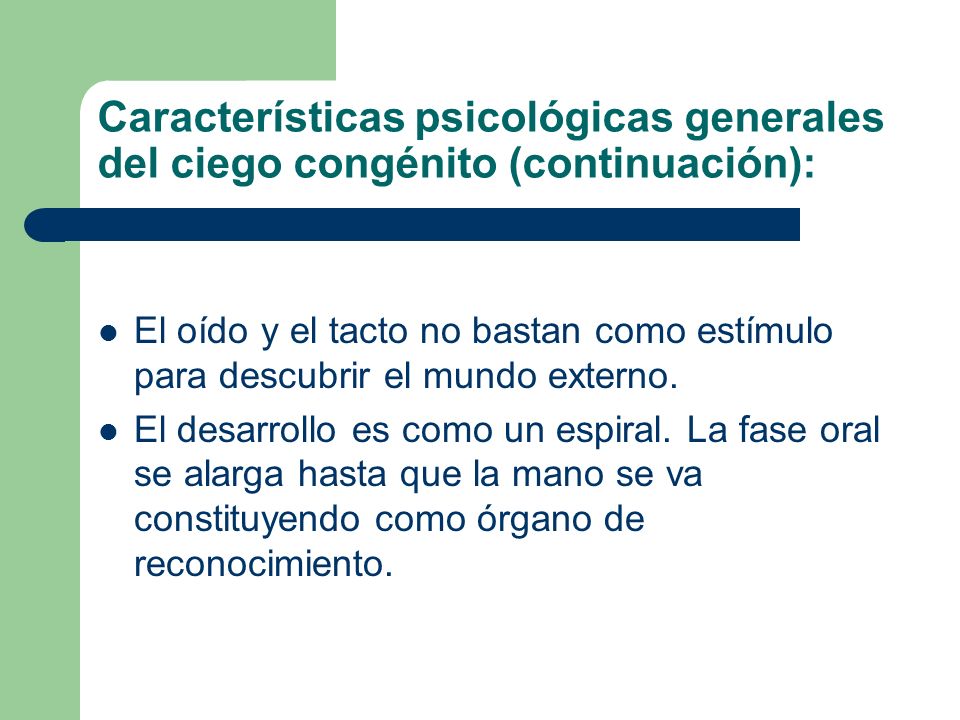 Características psicológicas generales del ciego congénito (continuación):

- El oído y el tacto no bastan como estímulo para descubrir el mundo externo.
- El desarrollo es como un espiral. La fase oral se alarga hasta que la mano se va constituyendo como órgano de reconocimiento.